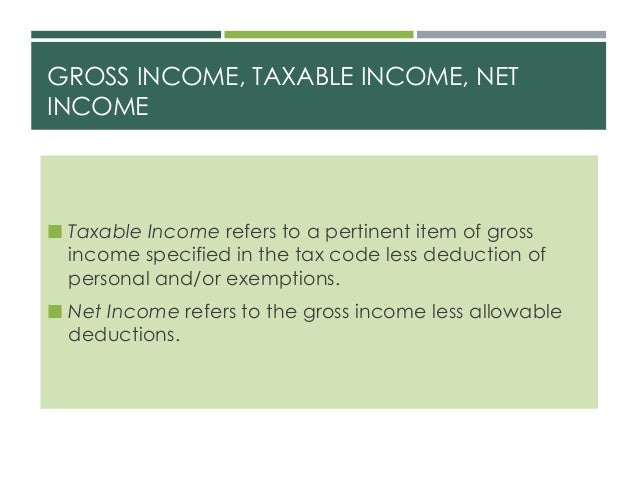 GROSS INCOME, TAXABLE INCOME, NET INCOME

Taxable Income refers to a pertinent item of gross income specified in the tax code less deduction of personal and/or exemptions.

Net Income refers to the gross income less allowable deductions.